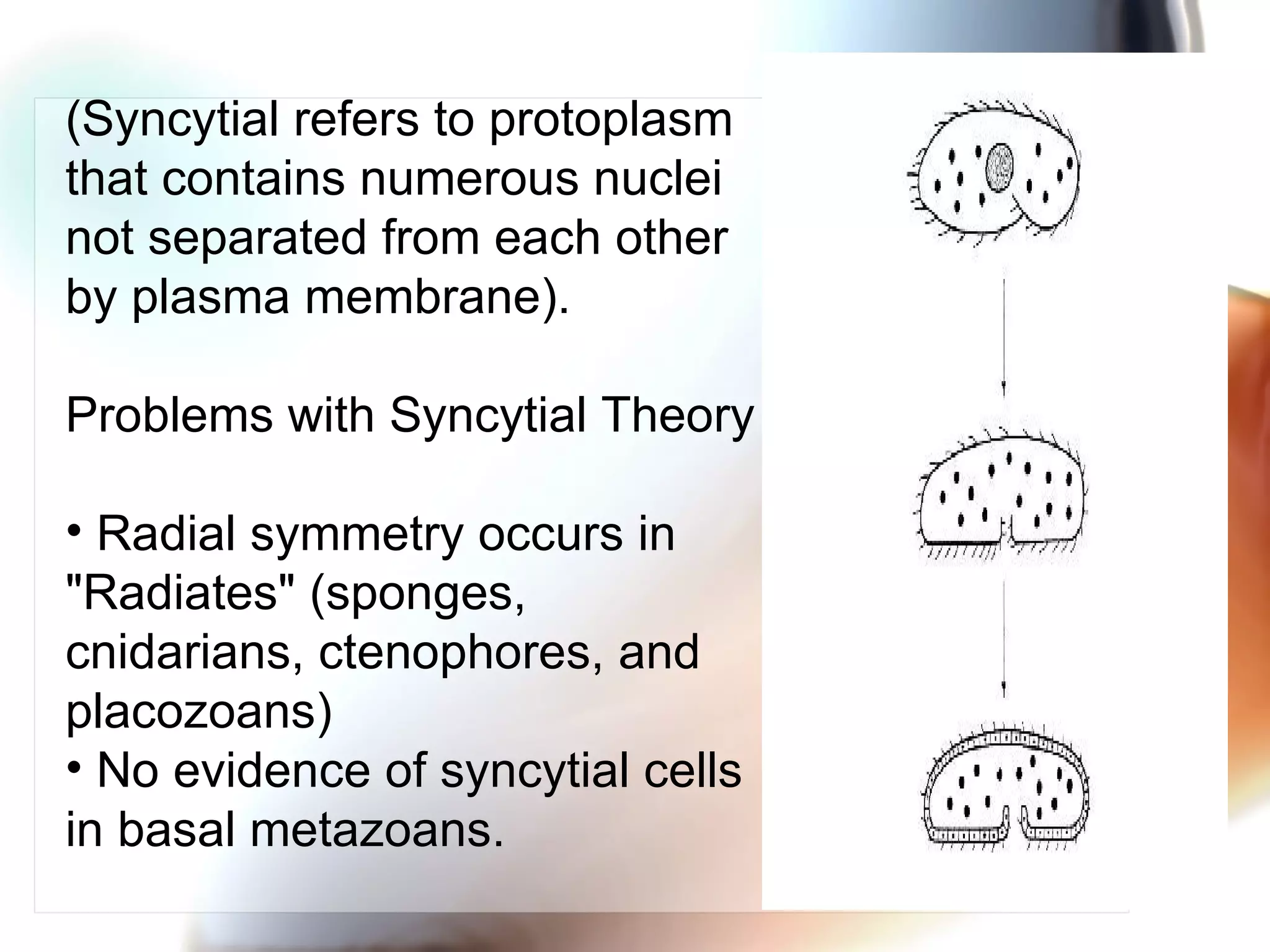 (Syncytial refers to protoplasm that contains numerous nuclei not separated from each other by plasma membrane).

Problems with Syncytial Theory

• Radial symmetry occurs in "Radiates" (sponges, cnidarians, ctenophores, and placozoans)
• No evidence of syncytial cells in basal metazoans.